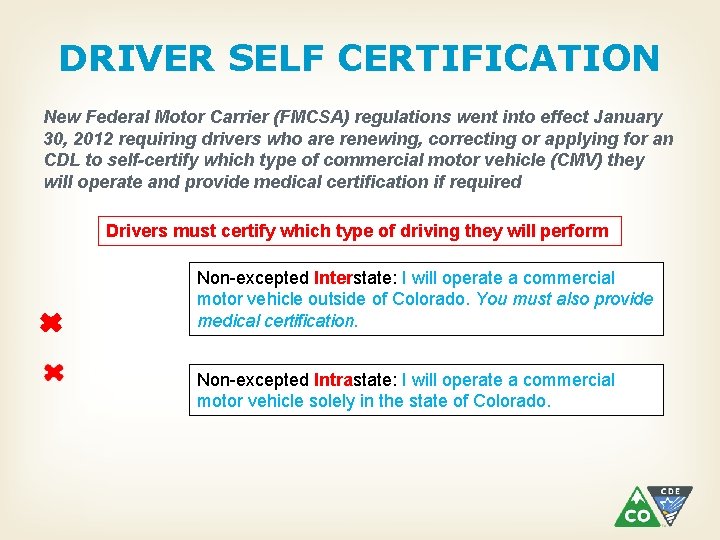 DRIVER SELF CERTIFICATION

New Federal Motor Carrier (FMCSA) regulations went into effect January 30, 2012 requiring drivers who are renewing, correcting or applying for an CDL to self-certify which type of commercial motor vehicle (CMV) they will operate and provide medical certification if required

Drivers must certify which type of driving they will perform

Non-excepted Interstate: I will operate a commercial motor vehicle outside of Colorado. You must also provide medical certification.

Non-excepted Intrastate: I will operate a commercial motor vehicle solely in the state of Colorado.

CO CDE